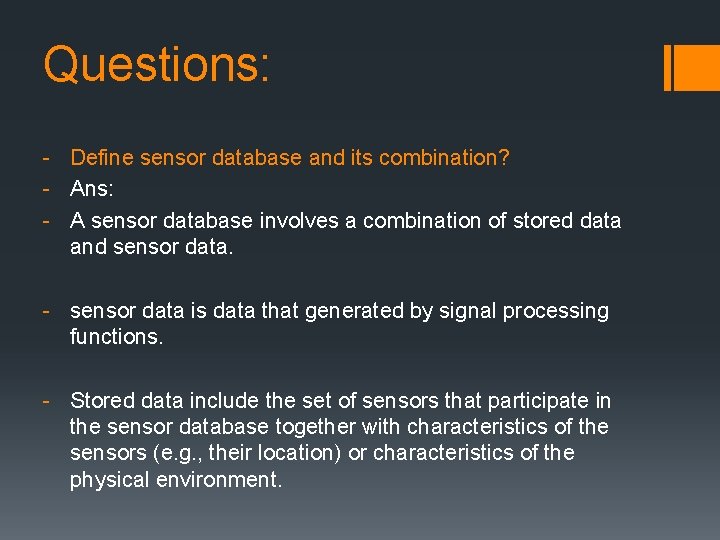 Questions:

- Define sensor database and its combination?
- Ans:
- A sensor database involves a combination of stored data and sensor data.

- sensor data is data that generated by signal processing functions.

- Stored data include the set of sensors that participate in the sensor database together with characteristics of the sensors (e.g., their location) or characteristics of the physical environment.